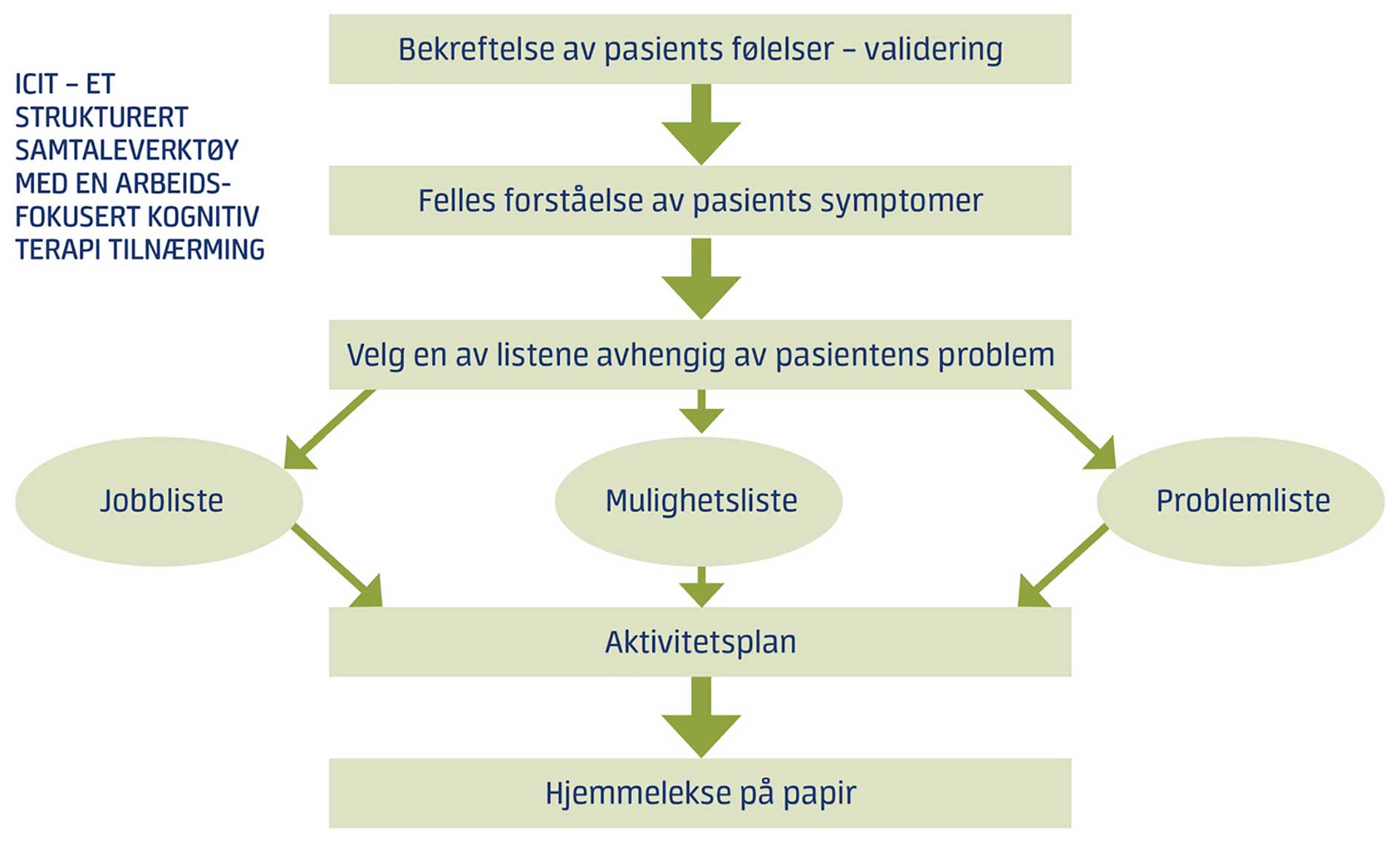 ICIT – ET STRUKTURERT SAMTALEVERKTØY MED EN ARBEIDSFOKUSERT KOGNITIV TERAPI TILNÆRMING

Bekreftelse av pasients følelser – validering

Felles forståelse av pasients symptomer

Velg en av listene avhengig av pasientens problem

Jobbliste

Mulighetsliste

Problemliste

Aktivitetsplan

Hjemmelekse på papir